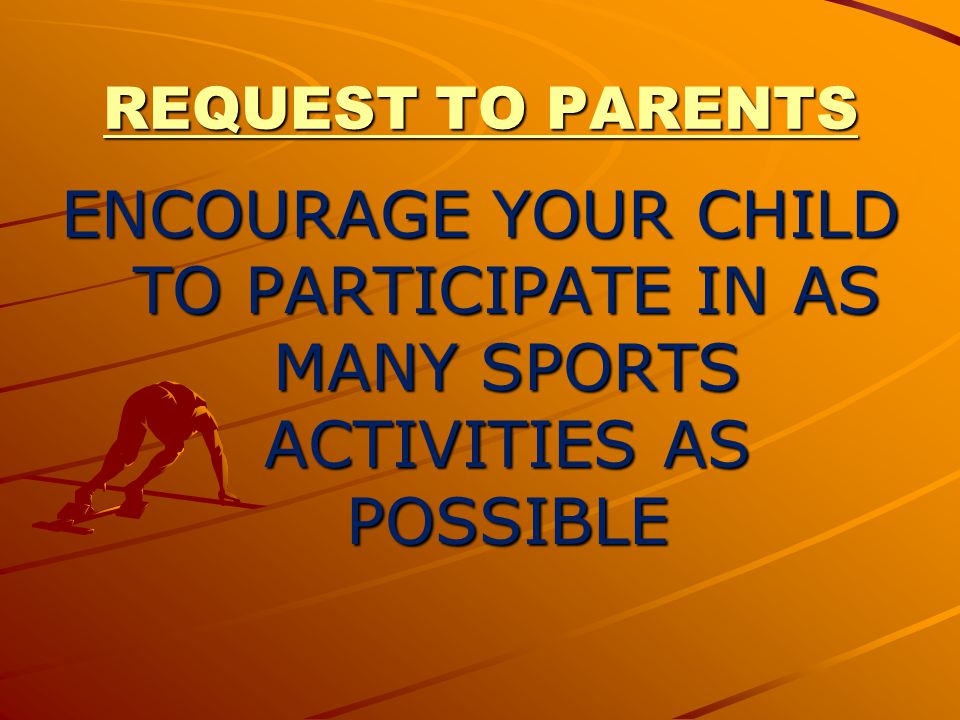 REQUEST TO PARENTS

ENCOURAGE YOUR CHILD TO PARTICIPATE IN AS MANY SPORTS ACTIVITIES AS POSSIBLE